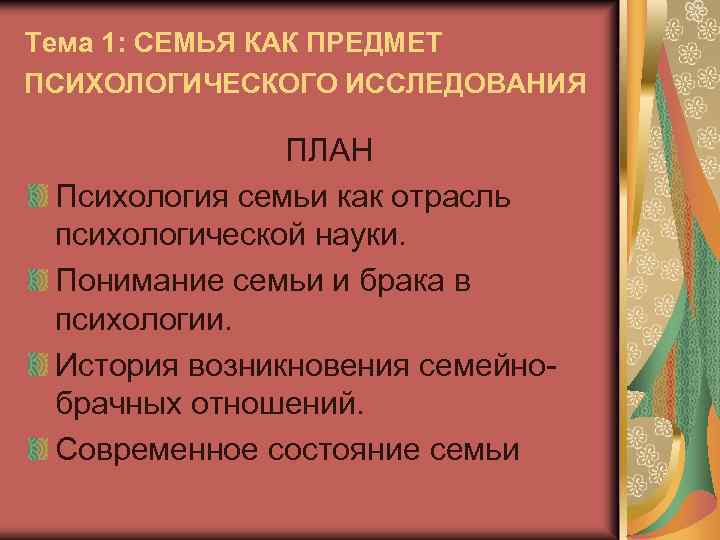 Тема 1: СЕМЬЯ КАК ПРЕДМЕТ ПСИХОЛОГИЧЕСКОГО ИССЛЕДОВАНИЯ

ПЛАН

Психология семьи как отрасль психологической науки.

Понимание семьи и брака в психологии.

История возникновения семейно-брачных отношений.

Современное состояние семьи